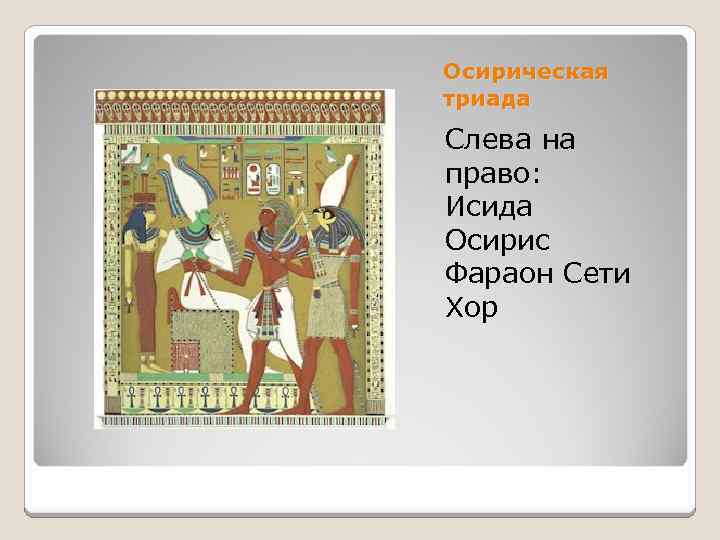 Осирическая триада

Слева на право:
Исида
Осирис
Фараон Сети
Хор